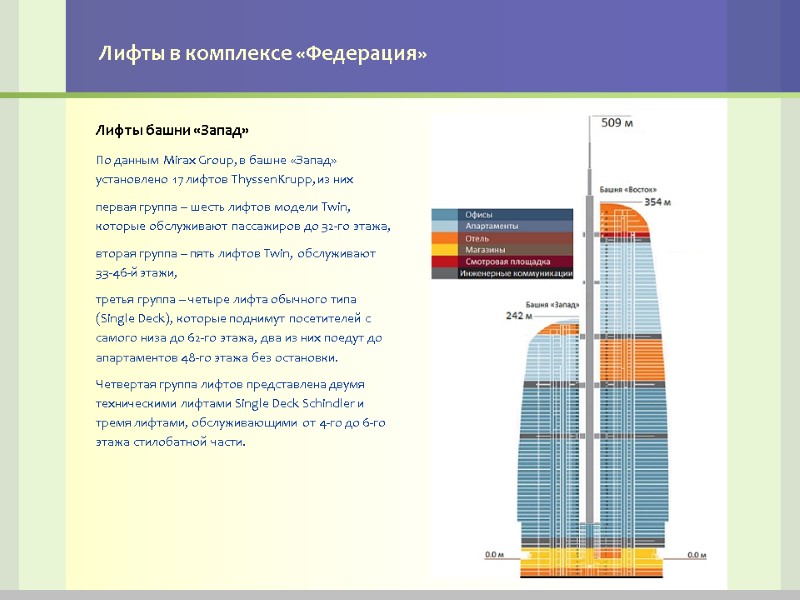 Лифты в комплексе «Федерация»

Лифты башни «Запад»

По данным Mirax Group, в башне «Запад» установлено 17 лифтов ThyssenKrupp, из них

первая группа – шесть лифтов модели Twin, которые обслуживают пассажиров до 32-го этажа,

вторая группа – пять лифтов Twin, обслуживают 33-46-й этажи,

третья группа – четыре лифта обычного типа (Single Deck), которые поднимут посетителей с самого низа до 62-го этажа, два из них поедут до апартаментов 48-го этажа без остановки.

Четвертая группа лифтов представлена двумя техническими лифтами Single Deck Schindler и тремя лифтами, обслуживающими от 4-го до 6-го этажа стилобатной части.

509 м

Башня «Восток»

354 м

Офисы
Апартаменты
Отель
Магазины
Смотровая площадка
Инженерные коммуникации

Башня «Запад»

242 м

0.0 м

0.0 м